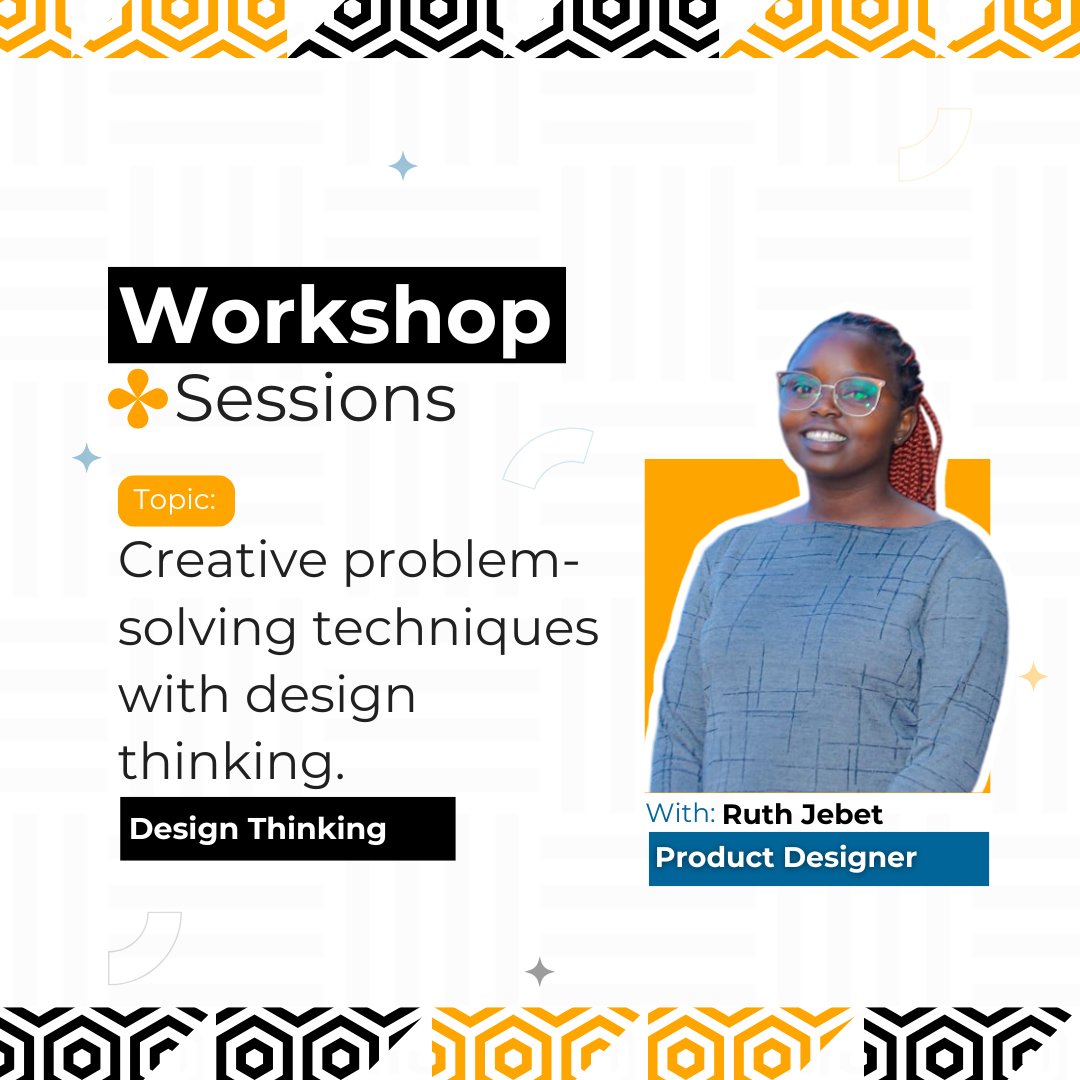 Workshop
Sessions

Topic:
Creative problem-solving techniques with design thinking.

Design Thinking

With: Ruth Jebet
Product Designer